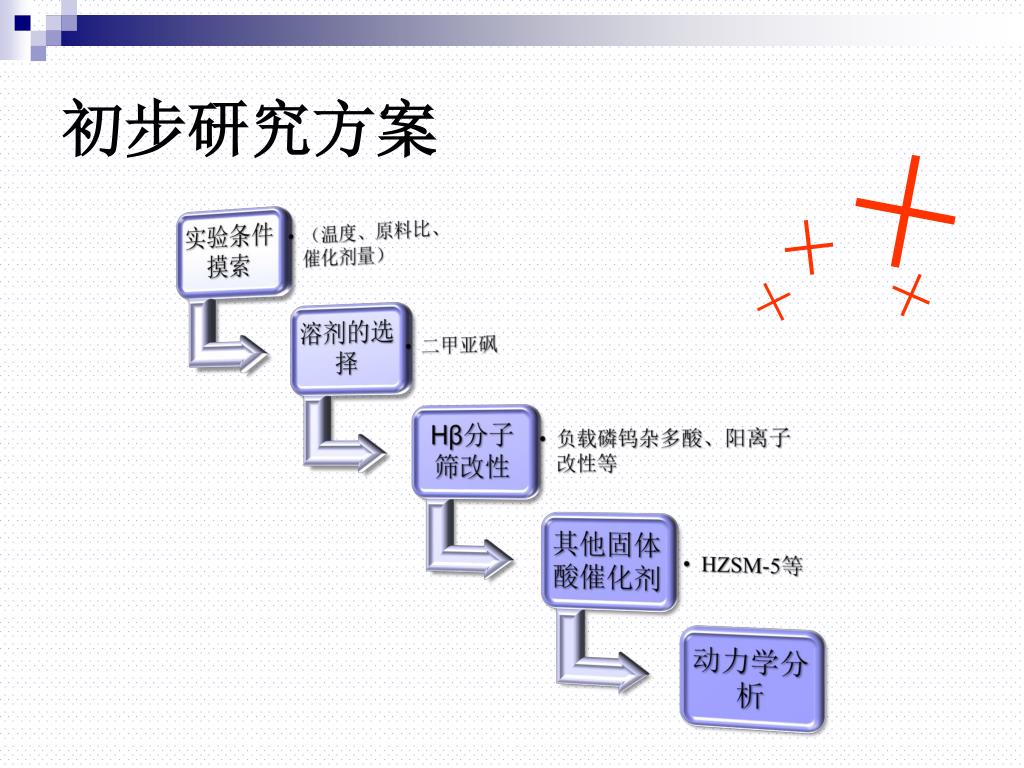 初步研究方案

实验条件摸索

• （温度、原料比、催化剂量）

溶剂的选择

• 二甲亚砜

Hβ分子筛改性

• 负载磷钨杂多酸、阳离子改性等

其他固体酸催化剂

• HZSM-5等

动力学分析